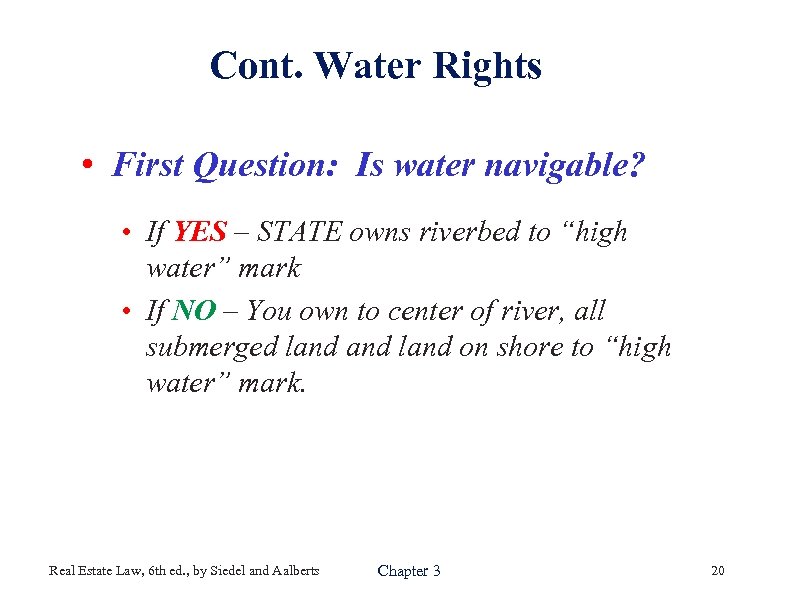 Cont. Water Rights

• First Question: Is water navigable?

• If YES – STATE owns riverbed to “high water” mark

• If NO – You own to center of river, all submerged land and land on shore to “high water” mark.

Real Estate Law, 6th ed., by Siedel and Aalberts

Chapter 3

20